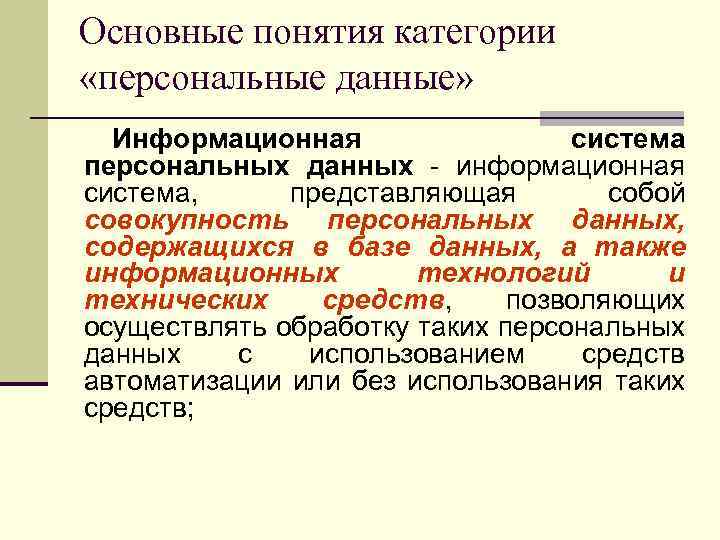 Основные понятия категории «персональные данные»

Информационная система персональных данных - информационная система, представляющая собой совокупность персональных данных, содержащихся в базе данных, а также информационных технологий и технических средств, позволяющих осуществлять обработку таких персональных данных с использованием средств автоматизации или без использования таких средств;